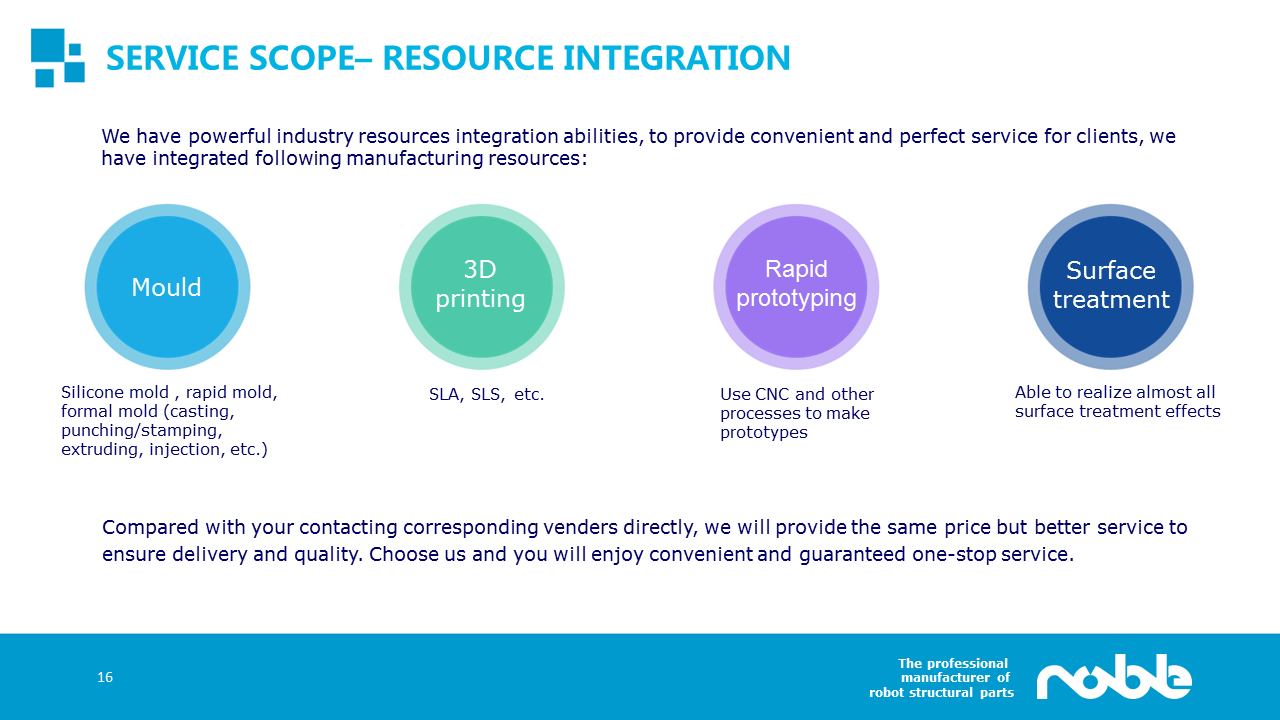 SERVICE SCOPE– RESOURCE INTEGRATION

We have powerful industry resources integration abilities, to provide convenient and perfect service for clients, we have integrated following manufacturing resources:

Mould

Silicone mold , rapid mold, formal mold (casting, punching/stamping, extruding, injection, etc.)

3D printing

SLA, SLS, etc.

Rapid prototyping

Use CNC and other processes to make prototypes

Surface treatment

Able to realize almost all surface treatment effects

Compared with your contacting corresponding venders directly, we will provide the same price but better service to ensure delivery and quality. Choose us and you will enjoy convenient and guaranteed one-stop service.

16

The professional manufacturer of robot structural parts

noble